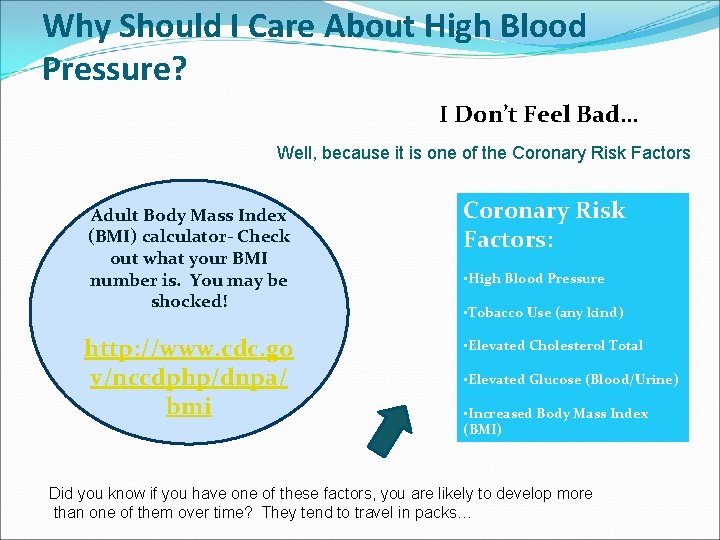 Why Should I Care About High Blood Pressure?

I Don't Feel Bad…

Well, because it is one of the Coronary Risk Factors

Adult Body Mass Index (BMI) calculator- Check out what your BMI number is. You may be shocked!

http://www.cdc.gov/nccdphp/dnpa/bmi

Coronary Risk Factors:

▪High Blood Pressure

▪Tobacco Use (any kind)

▪Elevated Cholesterol Total

▪Elevated Glucose (Blood/Urine)

▪Increased Body Mass Index (BMI)

Did you know if you have one of these factors, you are likely to develop more than one of them over time? They tend to travel in packs…